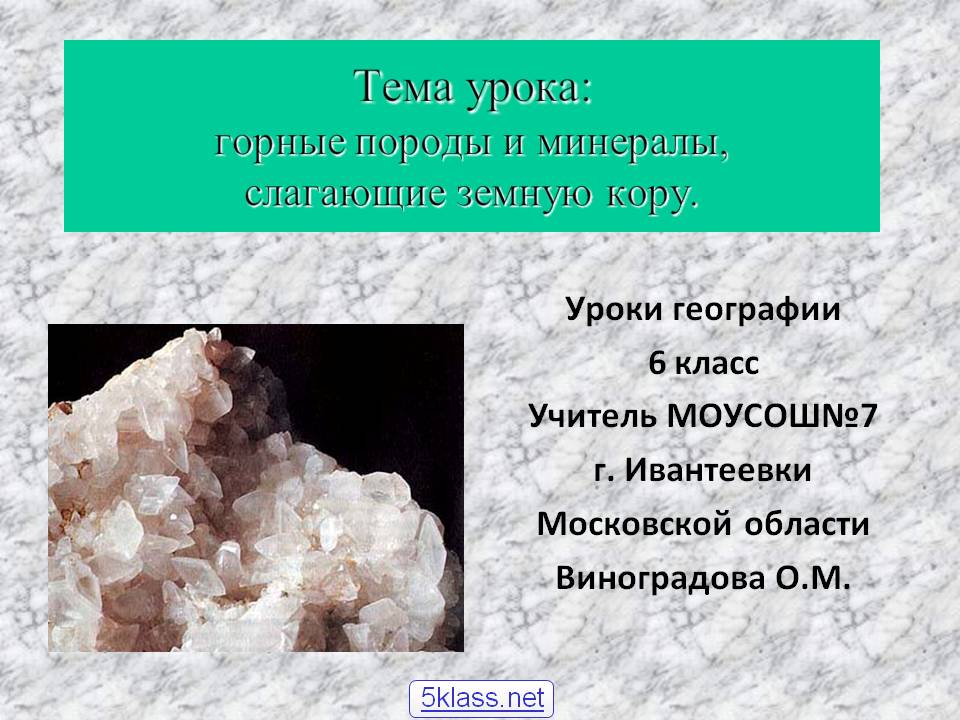 Тема урока:
горные породы и минералы, слагающие земную кору.

Уроки географии
6 класс
Учитель МОУСОШ№7
г. Ивантеевки
Московской области
Виноградова О.М.

5klass.net